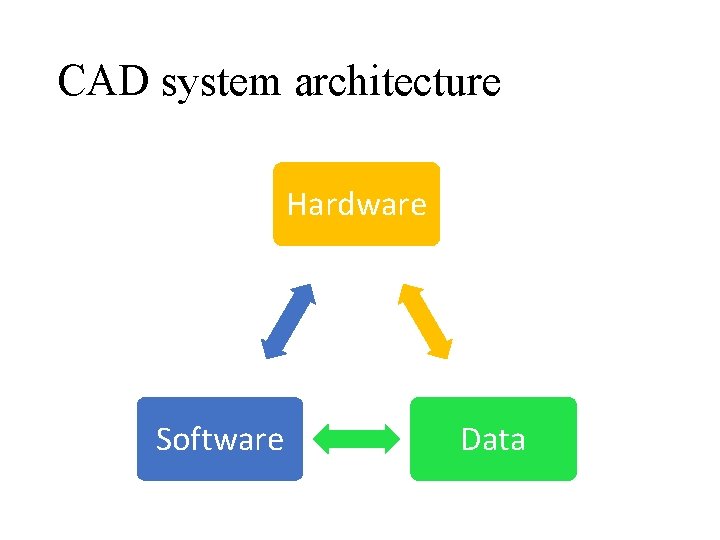 CAD system architecture

Hardware

Software

Data